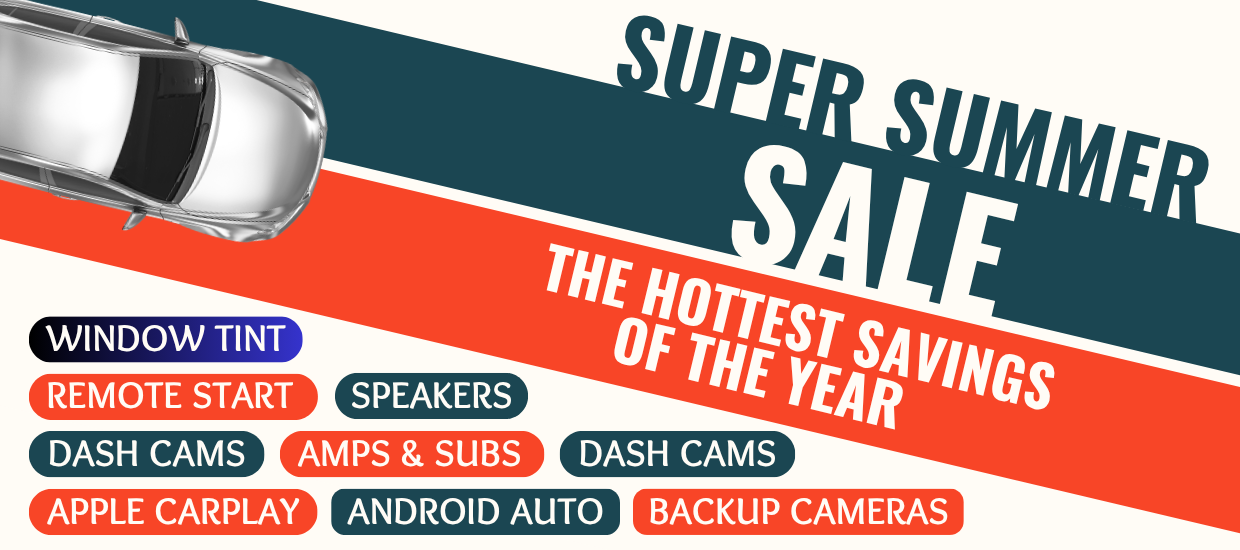 SUPER SUMMER SALE

THE HOTTEST SAVINGS OF THE YEAR

WINDOW TINT
REMOTE START
SPEAKERS
DASH CAMS
AMPS & SUBS
DASH CAMS
APPLE CARPLAY
ANDROID AUTO
BACKUP CAMERAS